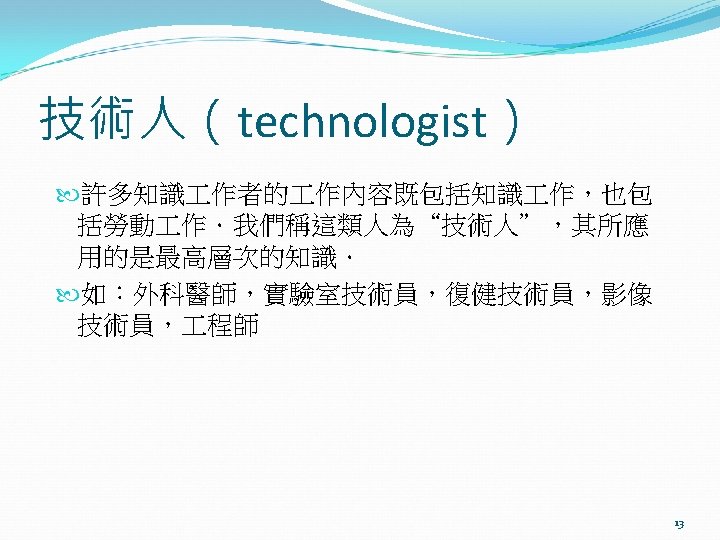 技術人（technologist）

許多知識工作者的工作內容既包括知識工作，也包括勞動工作．我們稱這類人為“技術人”，其所應用的是最高層次的知識．

如：外科醫師，實驗室技術員，復健技術員，影像技術員，工程師

13